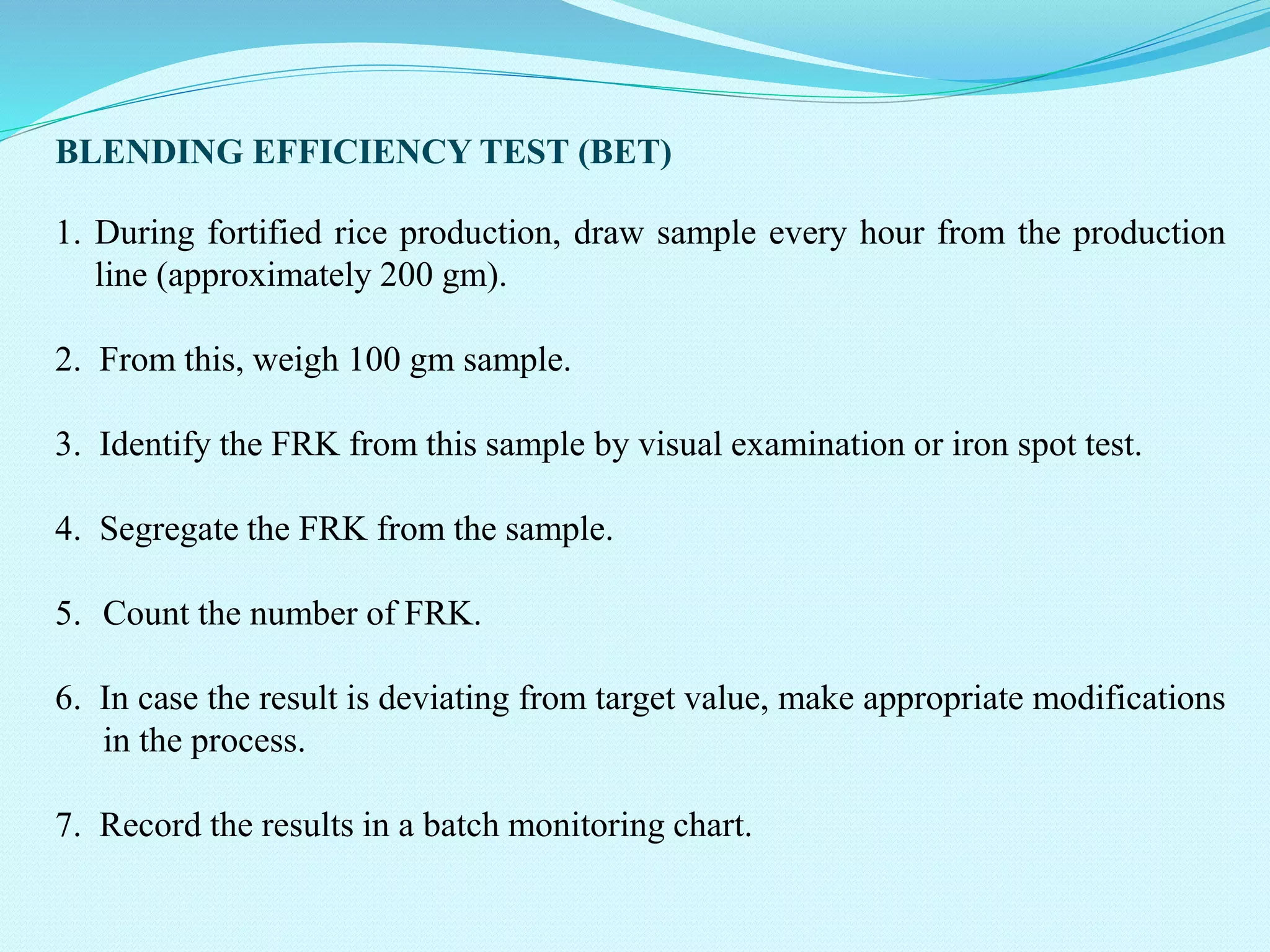 BLENDING EFFICIENCY TEST (BET)

1. During fortified rice production, draw sample every hour from the production line (approximately 200 gm).

2. From this, weigh 100 gm sample.

3. Identify the FRK from this sample by visual examination or iron spot test.

4. Segregate the FRK from the sample.

5. Count the number of FRK.

6. In case the result is deviating from target value, make appropriate modifications in the process.

7. Record the results in a batch monitoring chart.